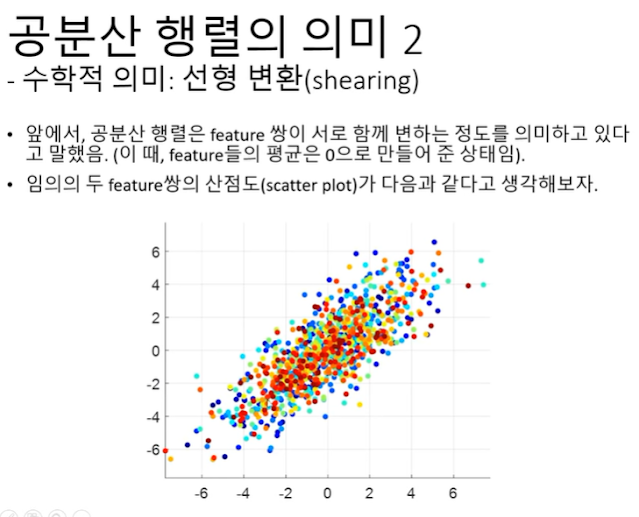 공분산 행렬의 의미 2
- 수학적 의미: 선형 변환(shearing)

• 앞에서, 공분산 행렬은 feature 쌍이 서로 함께 변하는 정도를 의미하고 있다고 말했음. (이 때, feature들의 평균은 0으로 만들어 준 상태임).

• 임의의 두 feature쌍의 산점도(scatter plot)가 다음과 같다고 생각해보자.

6
4
2
0
-2
-4
-6
-6 -4 -2 0 2 4 6